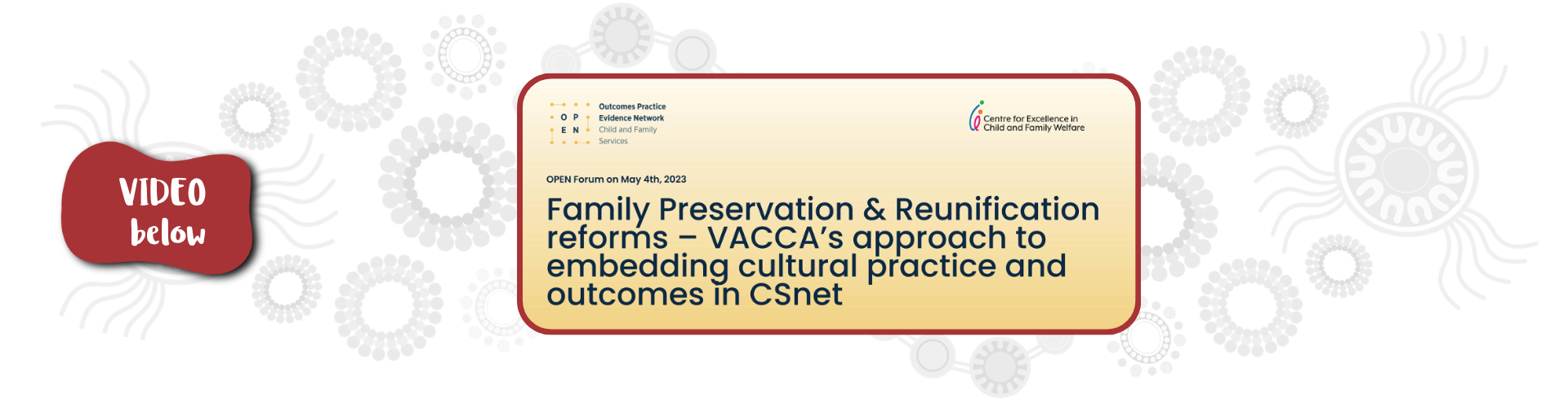 VIDEO below

O P
E N

Outcomes Practice
Evidence Network
Child and Family
Services

Centre for Excellence in
Child and Family Welfare

OPEN Forum on May 4th, 2023

Family Preservation & Reunification reforms – VACCA's approach to embedding cultural practice and outcomes in CSnet